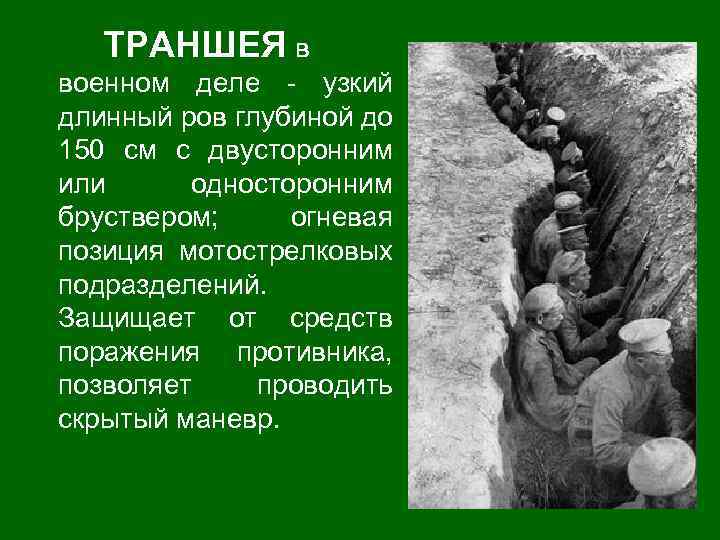 ТРАНШЕЯ в военном деле - узкий длинный ров глубиной до 150 см с двусторонним или односторонним бруствером; огневая позиция мотострелковых подразделений. Защищает от средств поражения противника, позволяет проводить скрытый маневр.